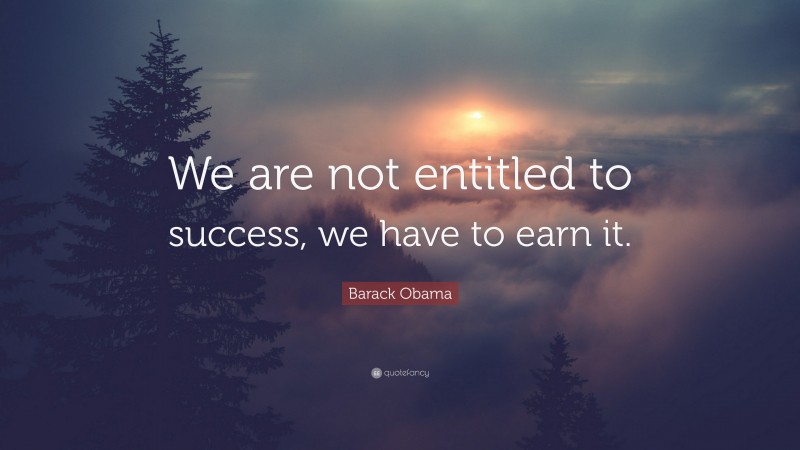 We are not entitled to success, we have to earn it.

Barack Obama

quotefancy